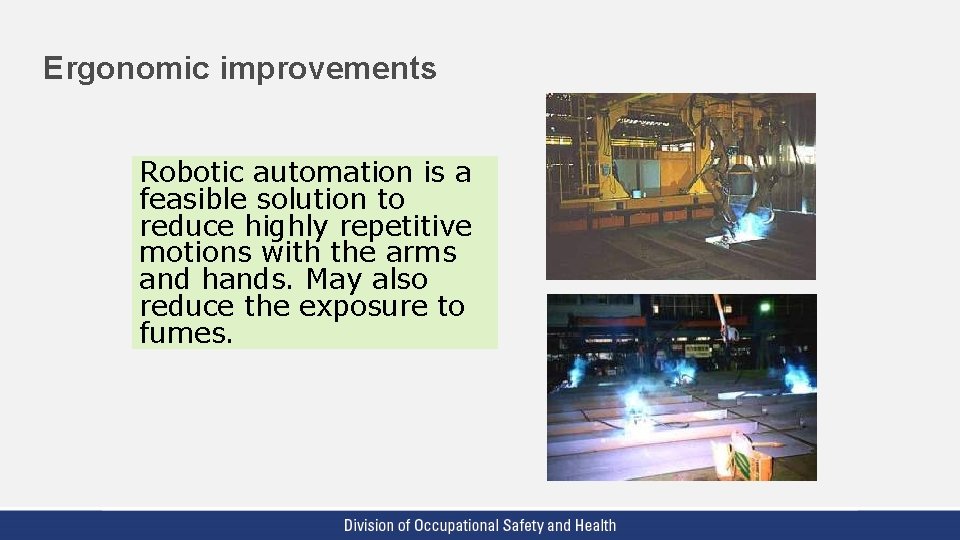 Ergonomic improvements

Robotic automation is a feasible solution to reduce highly repetitive motions with the arms and hands. May also reduce the exposure to fumes.

Division of Occupational Safety and Health